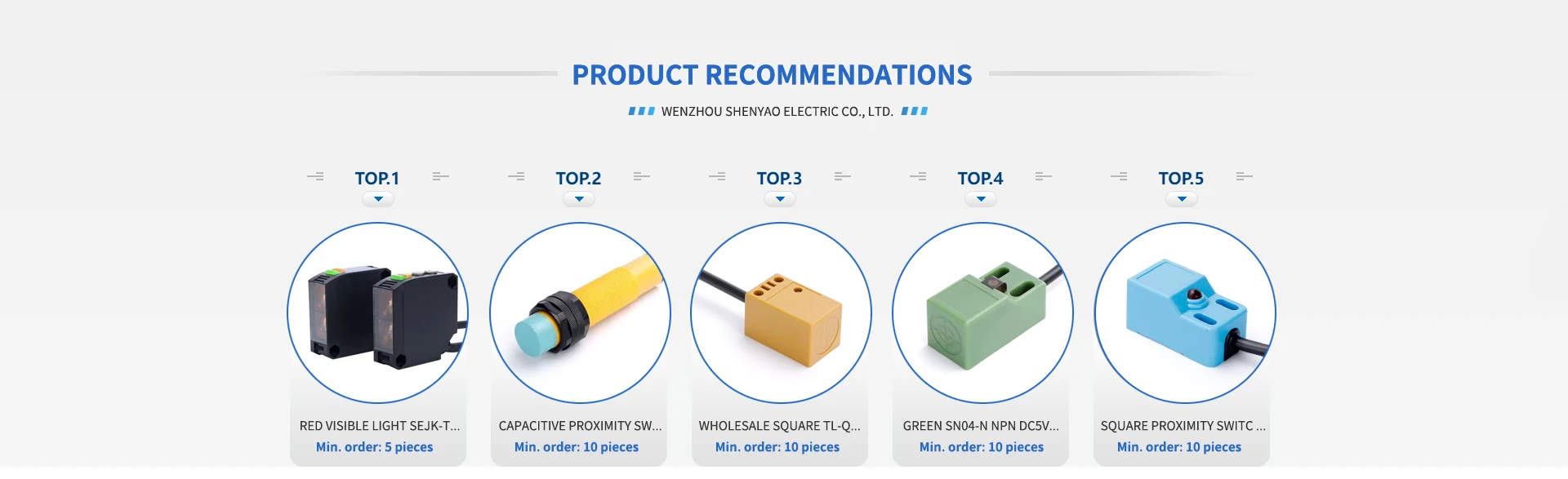 PRODUCT RECOMMENDATIONS

WENZHOU SHENYAO ELECTRIC CO., LTD.

TOP.1

RED VISIBLE LIGHT SEJK-T...
Min. order: 5 pieces

TOP.2

CAPACITIVE PROXIMITY SW...
Min. order: 10 pieces

TOP.3

WHOLESALE SQUARE TL-Q...
Min. order: 10 pieces

TOP.4

GREEN SN04-N NPN DC5V...
Min. order: 10 pieces

TOP.5

SQUARE PROXIMITY SWITC ...
Min. order: 10 pieces